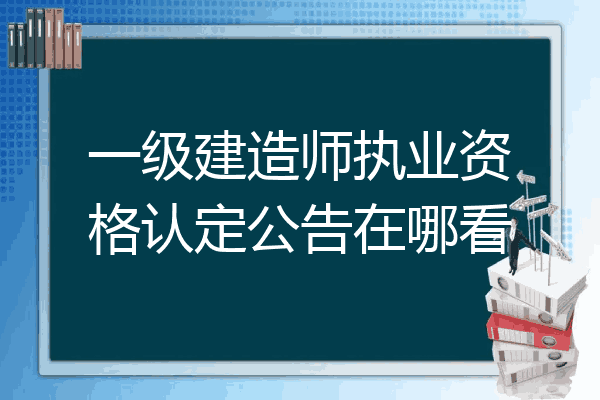 一级建造师执业资格认定公告在哪看